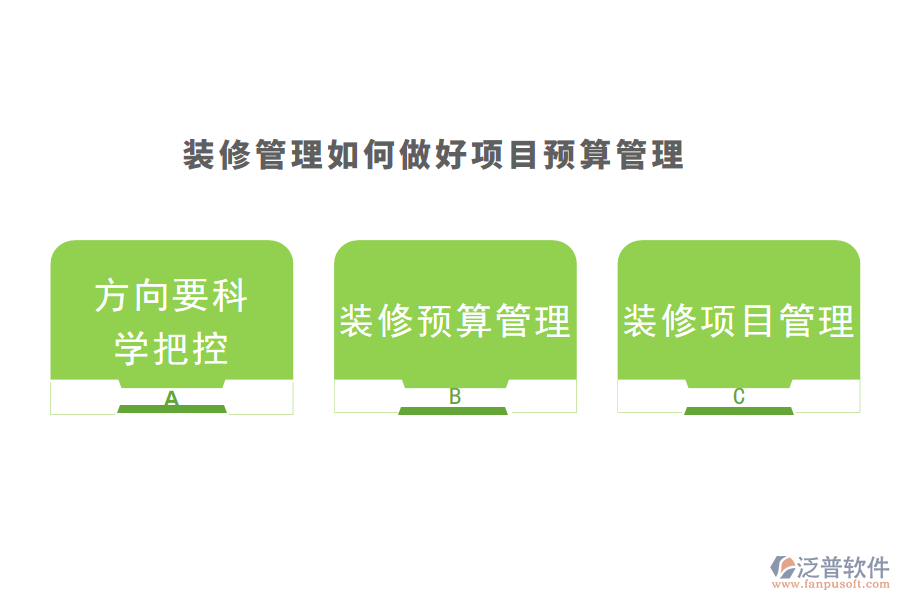 装修管理如何做好项目预算管理

方向要科学把控

A

装修预算管理

B

装修项目管理

C

泛普软件
www.fanpusoft.com